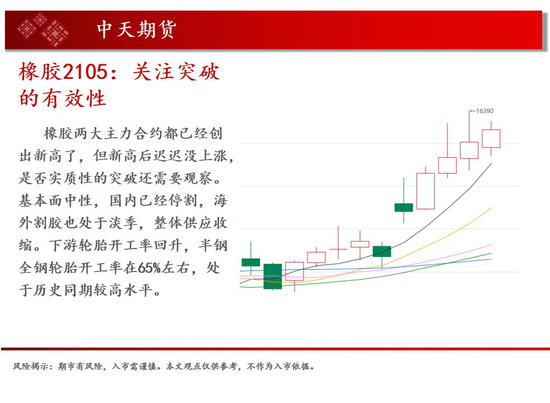 中天期货

橡胶2105：关注突破的有效性

橡胶两大主力合约都已经创出新高了，但新高后迟迟没上涨，是否实质性的突破还需要观察。基本面中性，国内已经停割，海外割胶也处于淡季，整体供应收缩。下游轮胎开工率回升，半钢全钢轮胎开工率在65%左右，处于历史同期较高水平。

16390

风险揭示：期市有风险，入市需谨慎。本文观点仅供参考，不作为入市依据。